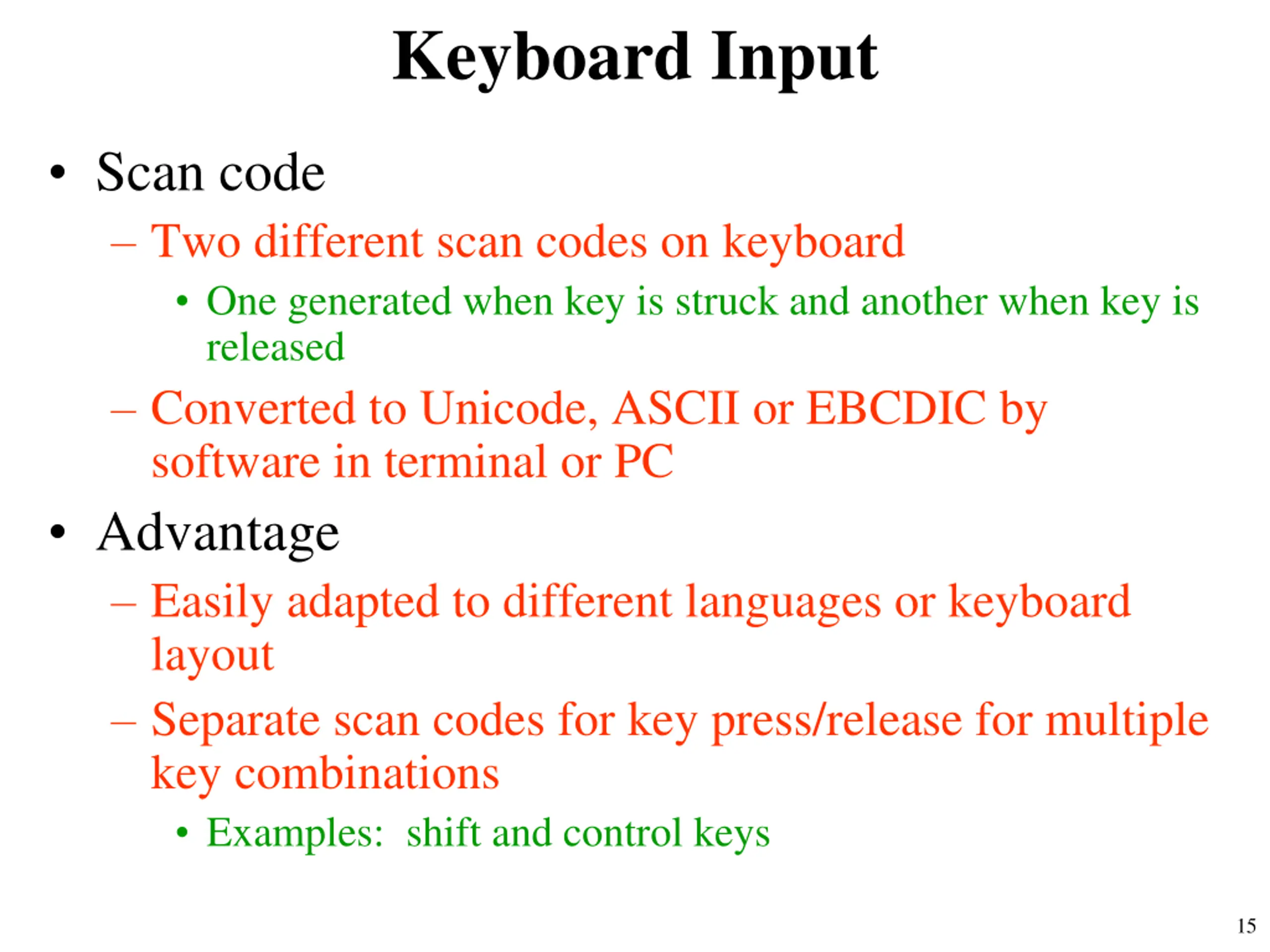 Keyboard Input

• Scan code
– Two different scan codes on keyboard
• One generated when key is struck and another when key is released
– Converted to Unicode, ASCII or EBCDIC by software in terminal or PC

• Advantage
– Easily adapted to different languages or keyboard layout
– Separate scan codes for key press/release for multiple key combinations
• Examples: shift and control keys

15